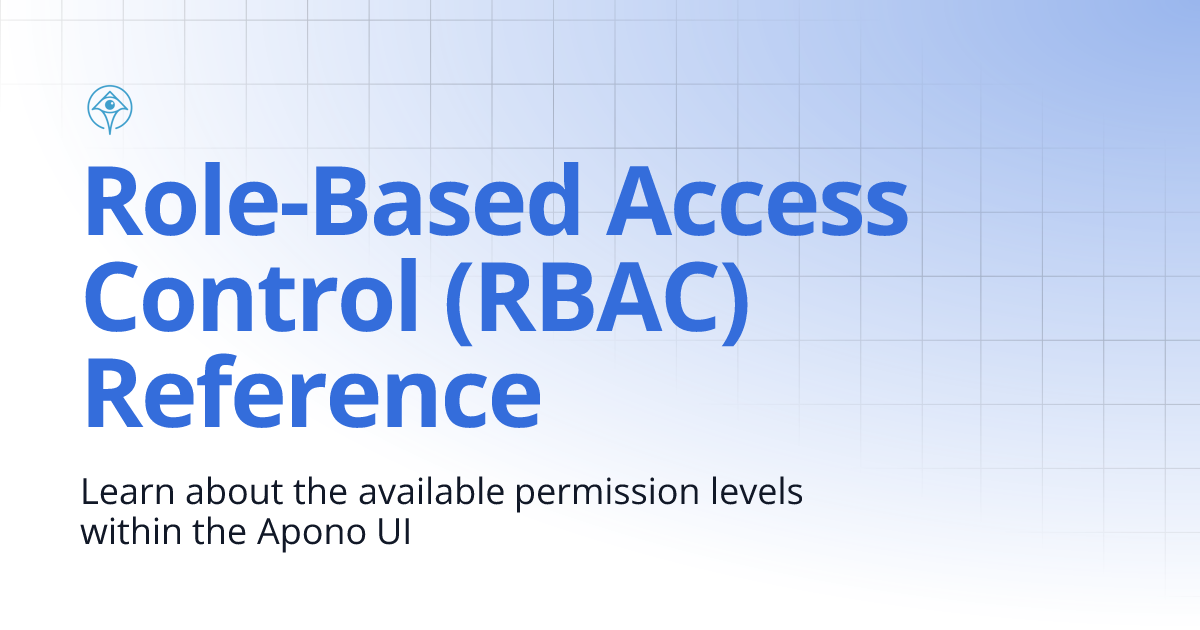 Role-Based Access Control (RBAC) Reference

Learn about the available permission levels within the Apono UI